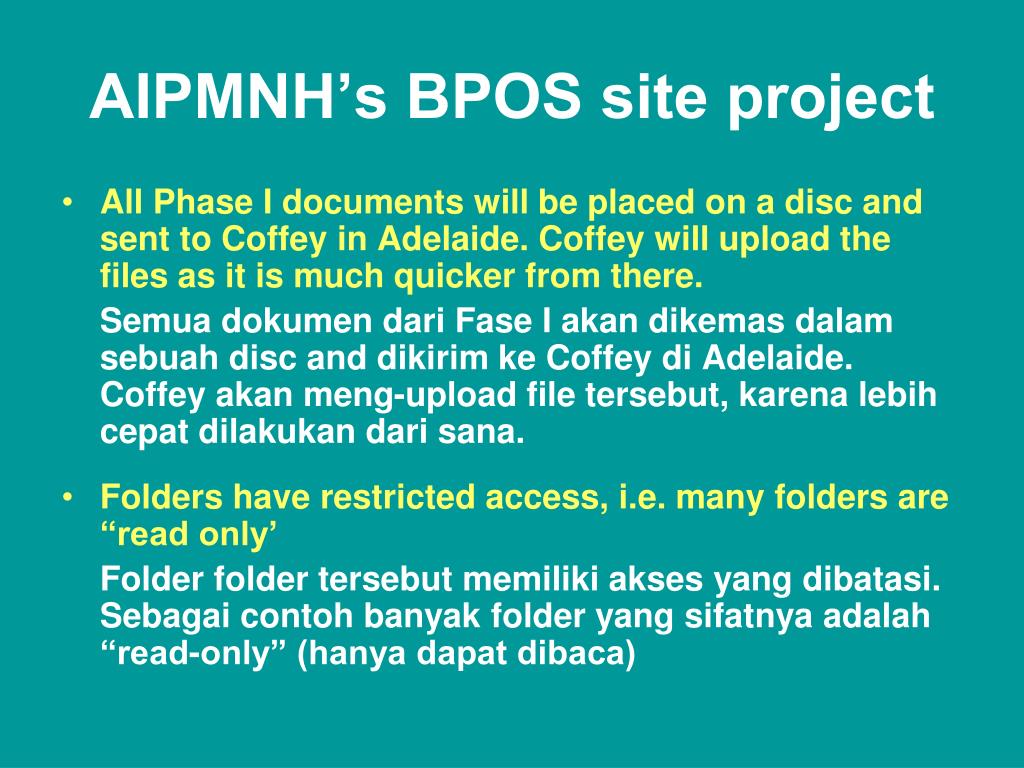 AIPMNH’s BPOS site project

• All Phase I documents will be placed on a disc and sent to Coffey in Adelaide. Coffey will upload the files as it is much quicker from there.

Semua dokumen dari Fase I akan dikemas dalam sebuah disc and dikirim ke Coffey di Adelaide. Coffey akan meng-upload file tersebut, karena lebih cepat dilakukan dari sana.

• Folders have restricted access, i.e. many folders are “read only’

Folder folder tersebut memiliki akses yang dibatasi. Sebagai contoh banyak folder yang sifatnya adalah “read-only” (hanya dapat dibaca)